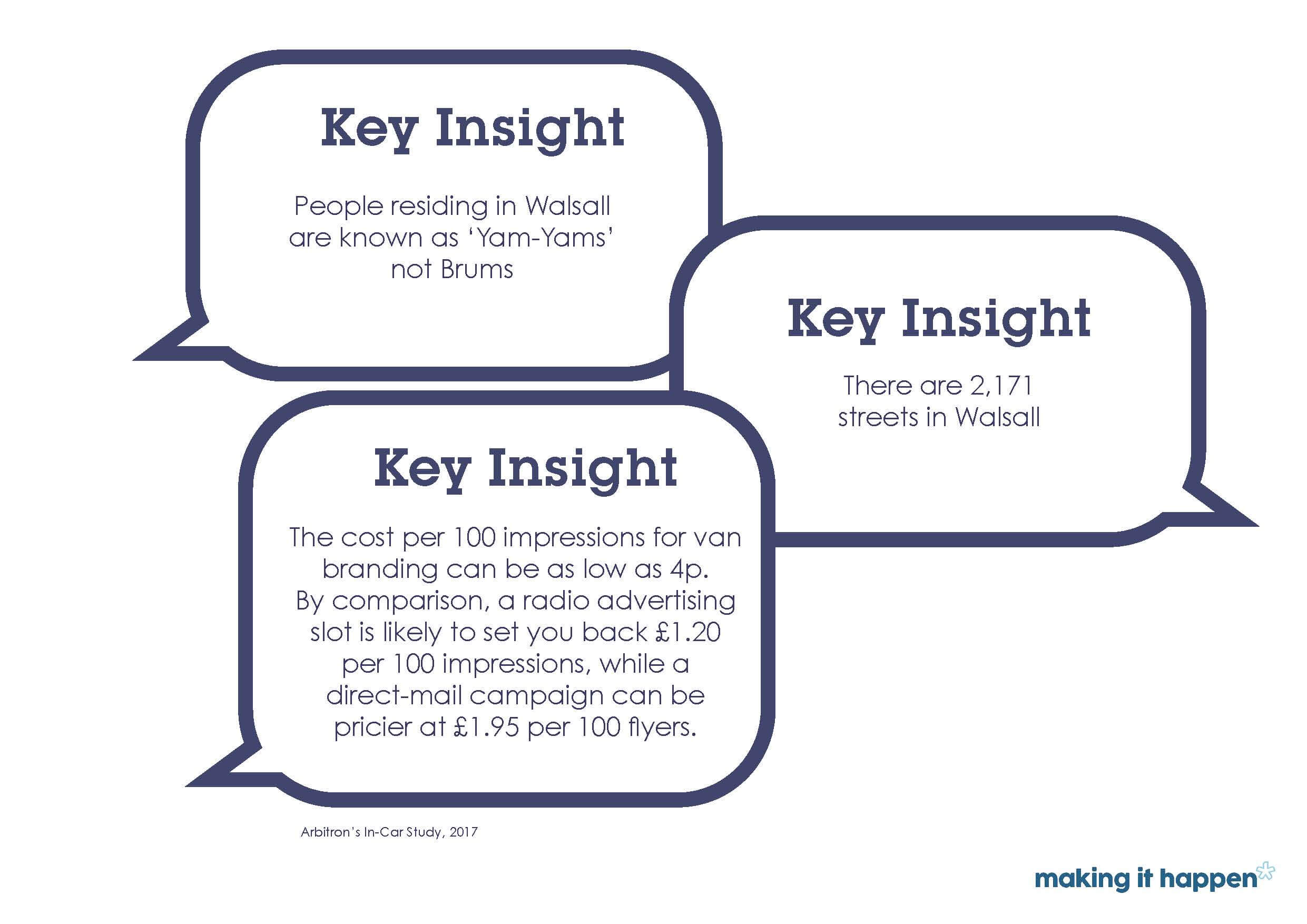 Key Insight

People residing in Walsall are known as 'Yam-Yams' not Brums

Key Insight

There are 2,171 streets in Walsall

Key Insight

The cost per 100 impressions for van branding can be as low as 4p. By comparison, a radio advertising slot is likely to set you back £1.20 per 100 impressions, while a direct-mail campaign can be pricier at £1.95 per 100 flyers.

Arbitron's In-Car Study, 2017

making it happen